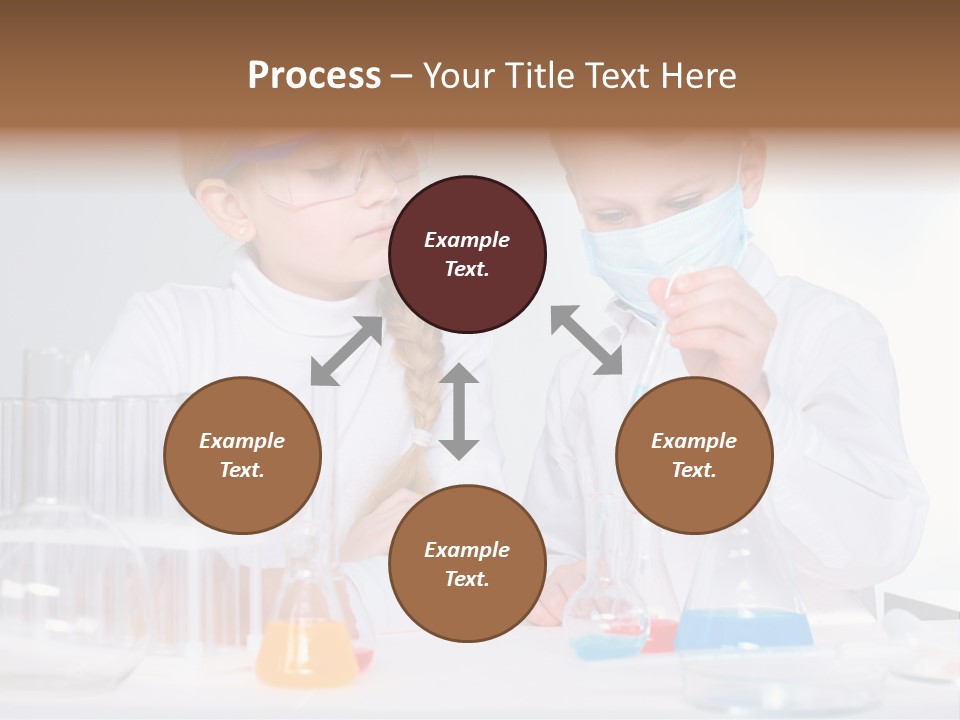 Process – Your Title Text Here

Example Text.

Example Text.

Example Text.

Example Text.